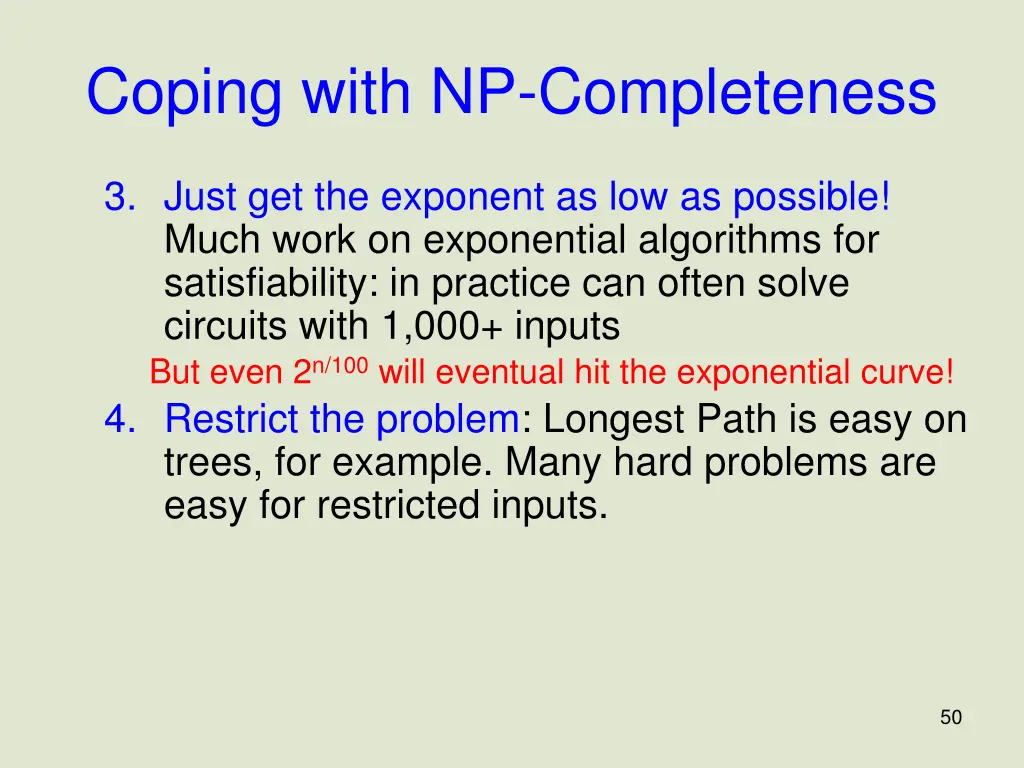 Coping with NP-Completeness

3. Just get the exponent as low as possible! Much work on exponential algorithms for satisfiability: in practice can often solve circuits with 1,000+ inputs

But even $2^{n/100}$ will eventual hit the exponential curve!

4. Restrict the problem: Longest Path is easy on trees, for example. Many hard problems are easy for restricted inputs.

50